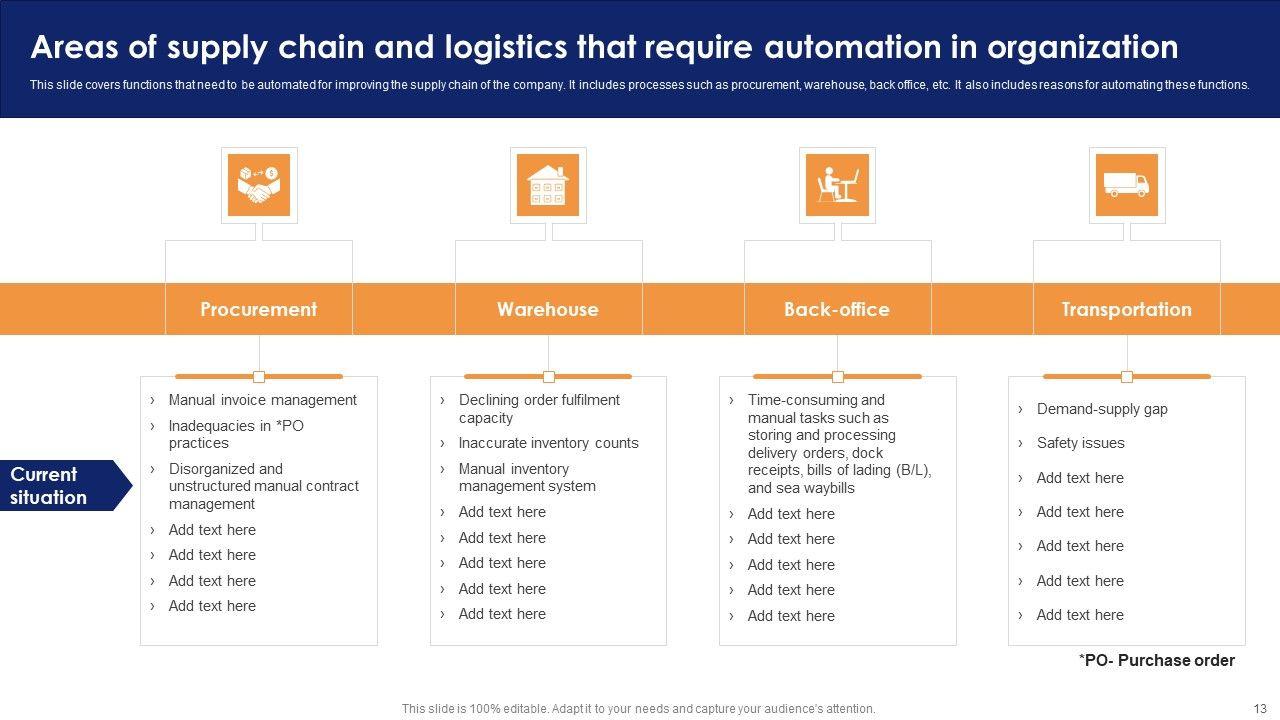 Areas of supply chain and logistics that require automation in organization

This slide covers functions that need to be automated for improving the supply chain of the company. It includes processes such as procurement, warehouse, back office, etc. It also includes reasons for automating these functions.

Procurement

Warehouse

Back-office

Transportation

Current situation

› Manual invoice management
› Inadequacies in *PO practices
› Disorganized and unstructured manual contract management
› Add text here
› Add text here
› Add text here
› Add text here

› Declining order fulfilment capacity
› Inaccurate inventory counts
› Manual inventory management system
› Add text here
› Add text here
› Add text here
› Add text here
› Add text here

› Time-consuming and manual tasks such as storing and processing delivery orders, dock receipts, bills of lading (B/L), and sea waybills
› Add text here
› Add text here
› Add text here
› Add text here
› Add text here

› Demand-supply gap
› Safety issues
› Add text here
› Add text here
› Add text here
› Add text here
› Add text here

*PO- Purchase order

This slide is 100% editable. Adapt it to your needs and capture your audience's attention.

13